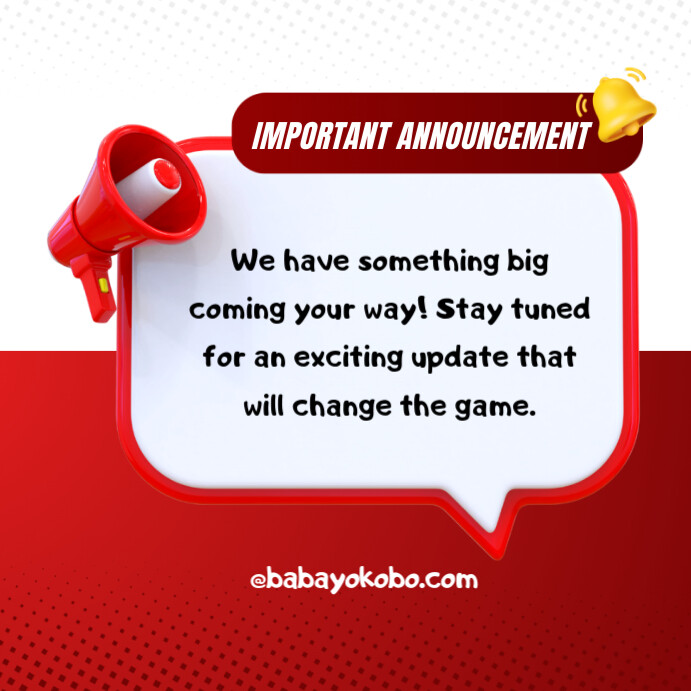 IMPORTANT ANNOUNCEMENT

We have something big coming your way! Stay tuned for an exciting update that will change the game.

@babayokobo.com